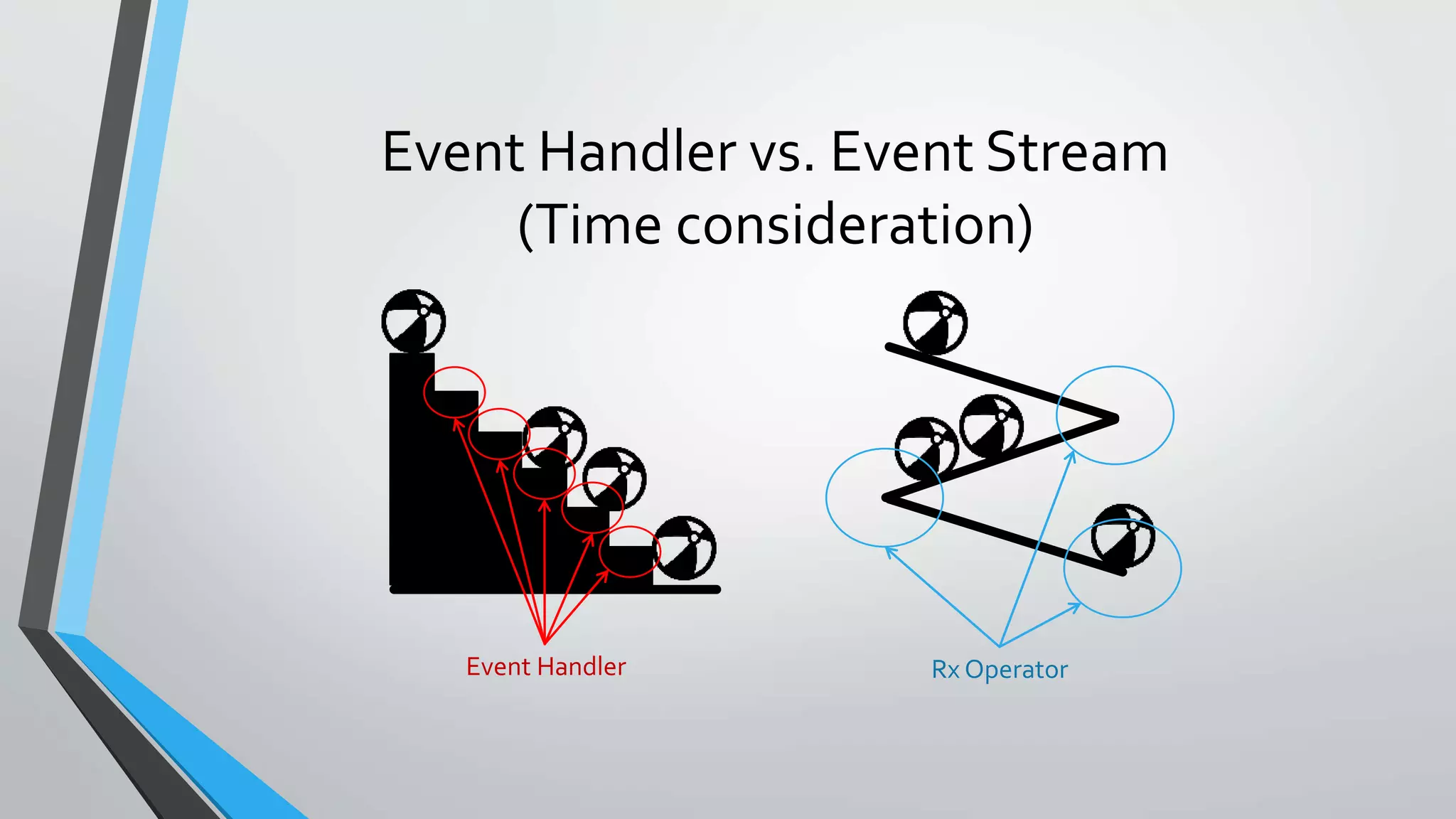 Event Handler vs. Event Stream (Time consideration)

Event Handler

Rx Operator